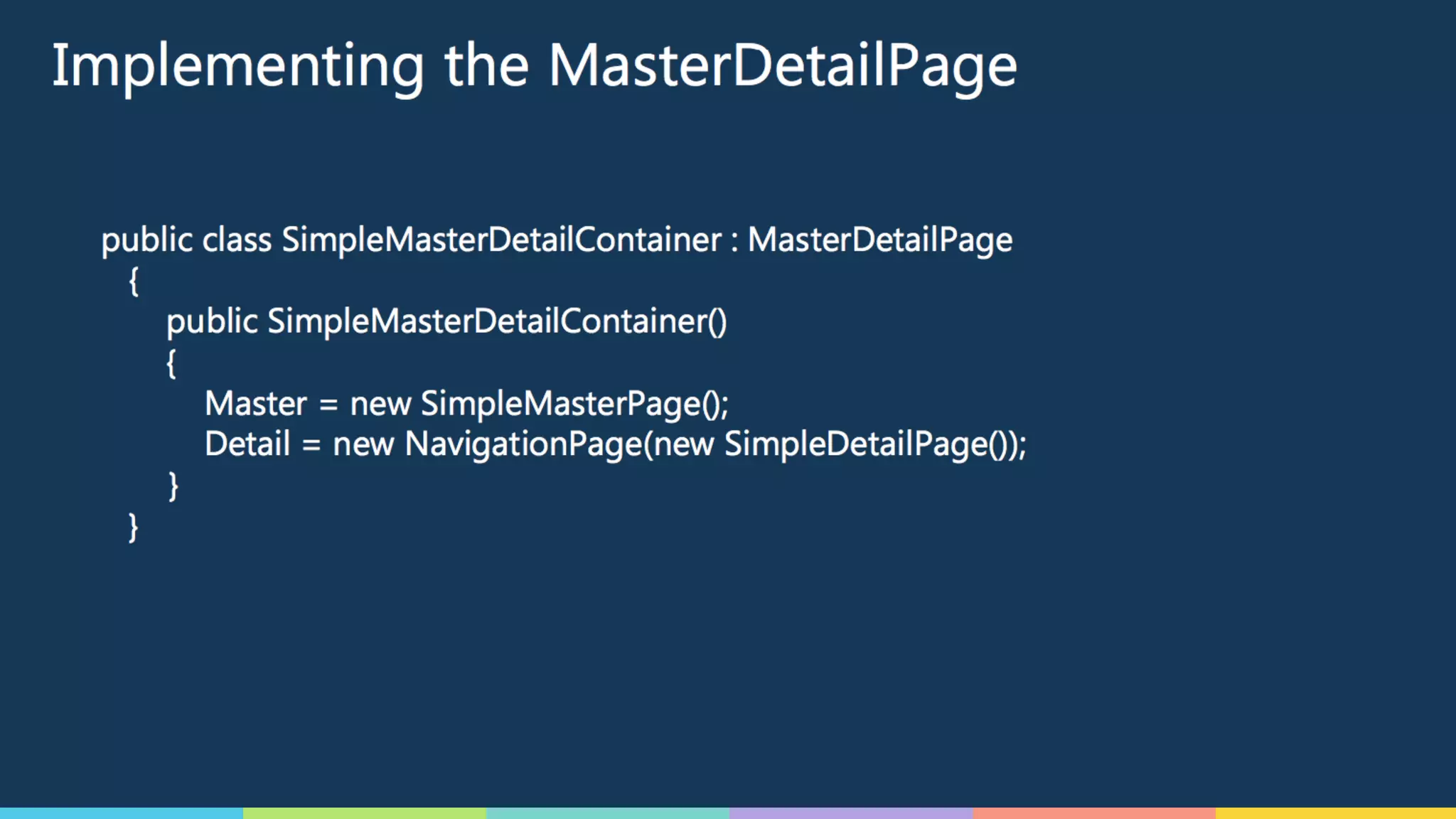 Implementing the MasterDetailPage

public class SimpleMasterDetailContainer : MasterDetailPage
{
public SimpleMasterDetailContainer()
{
Master = new SimpleMasterPage();
Detail = new NavigationPage(new SimpleDetailPage());
}
}